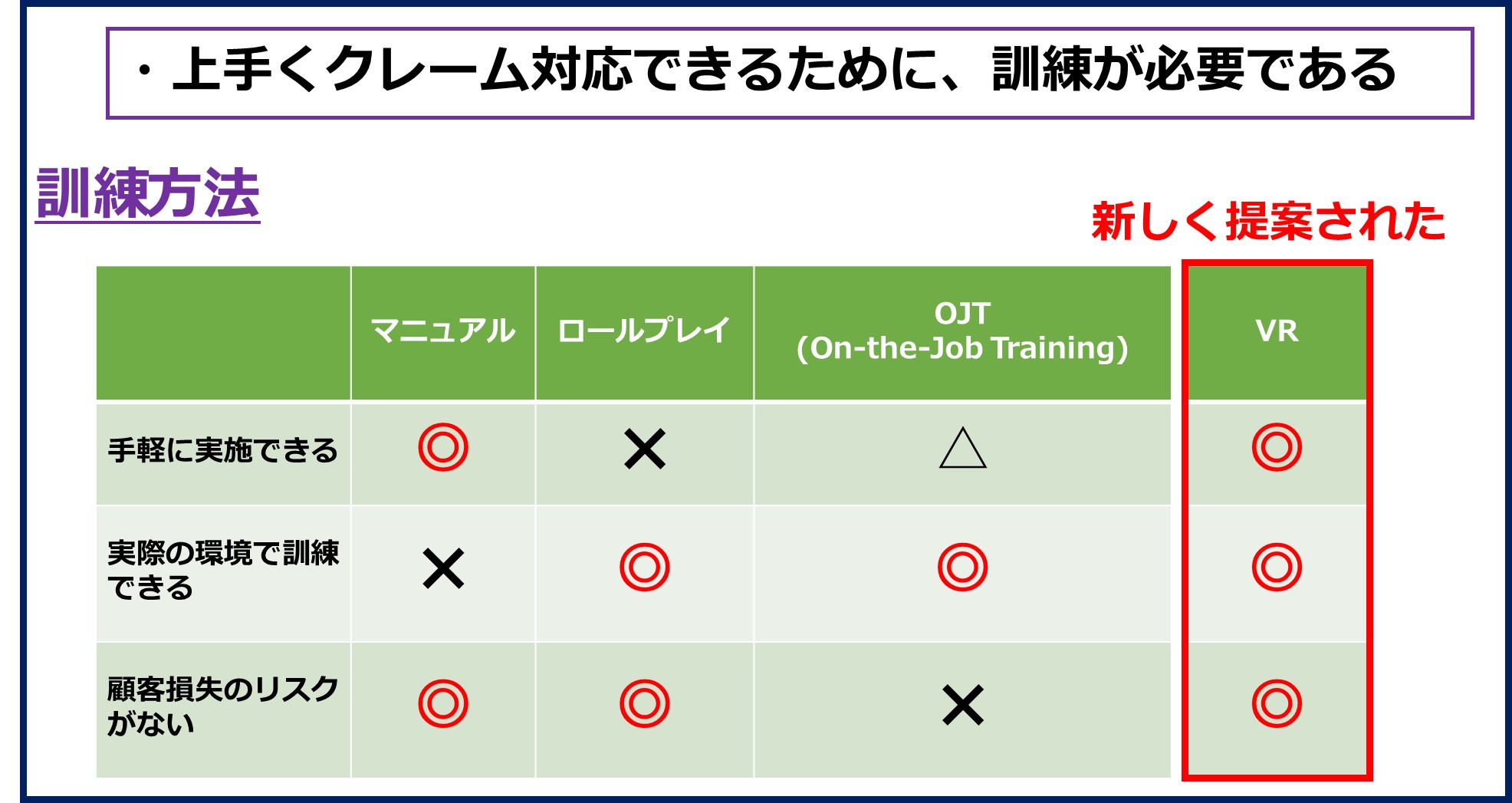 ・上手くクレーム対応できるために、訓練が必要である

訓練方法

新しく提案された

| | マニュアル | ロールプレイ | OJT (On-the-Job Training) | VR |
|---|---|---|---|---|
| 手軽に実施できる | ◎ | × | △ | ◎ |
| 実際の環境で訓練できる | × | ◎ | ◎ | ◎ |
| 顧客損失のリスクがない | ◎ | ◎ | × | ◎ |